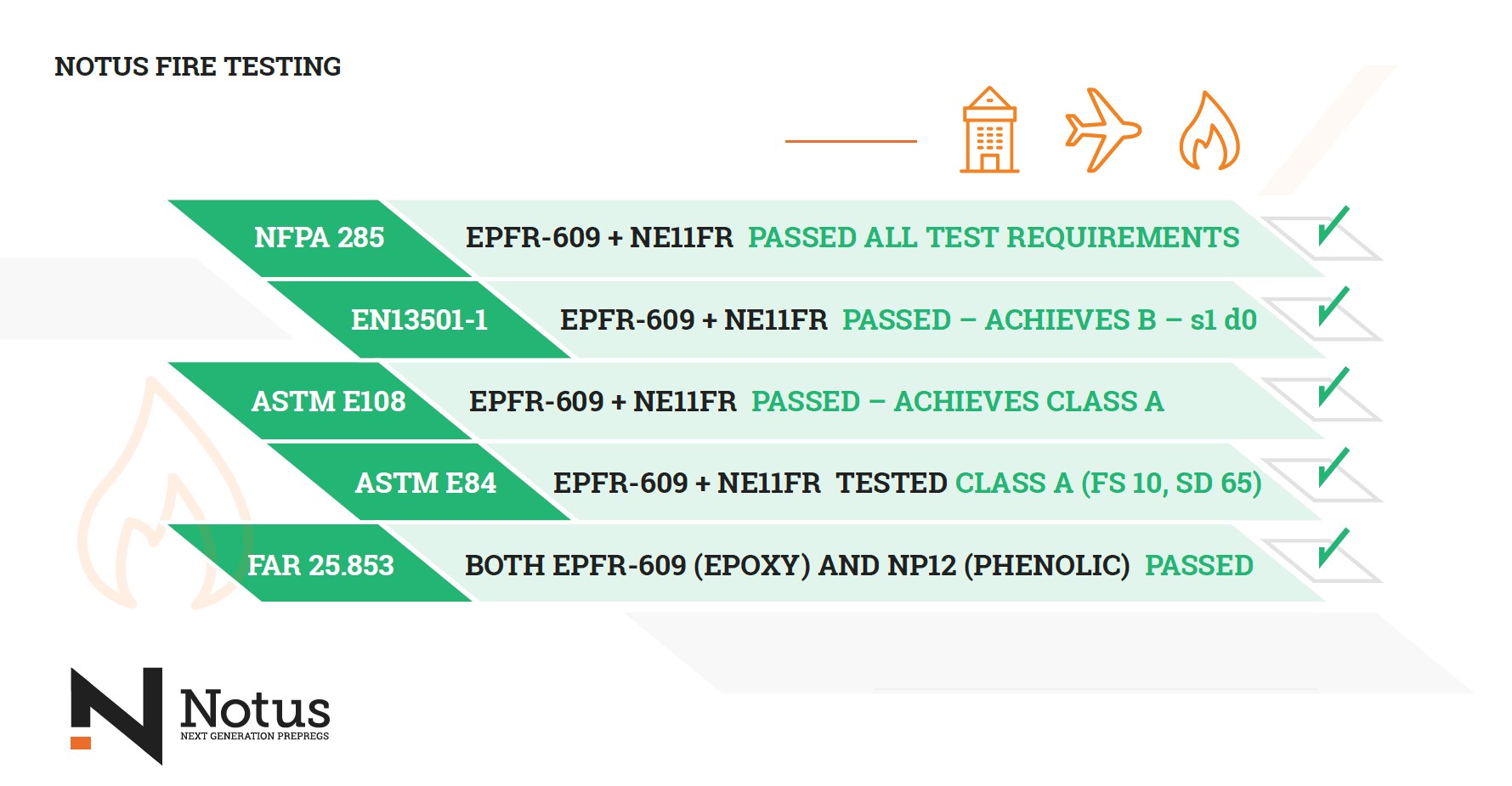 NOTUS FIRE TESTING

NFPA 285 EPFR-609 + NE11FR PASSED ALL TEST REQUIREMENTS

EN13501-1 EPFR-609 + NE11FR PASSED – ACHIEVES B – s1 d0

ASTM E108 EPFR-609 + NE11FR PASSED – ACHIEVES CLASS A

ASTM E84 EPFR-609 + NE11FR TESTED CLASS A (FS 10, SD 65)

FAR 25.853 BOTH EPFR-609 (EPOXY) AND NP12 (PHENOLIC) PASSED

Notus
NEXT GENERATION PREPREGS